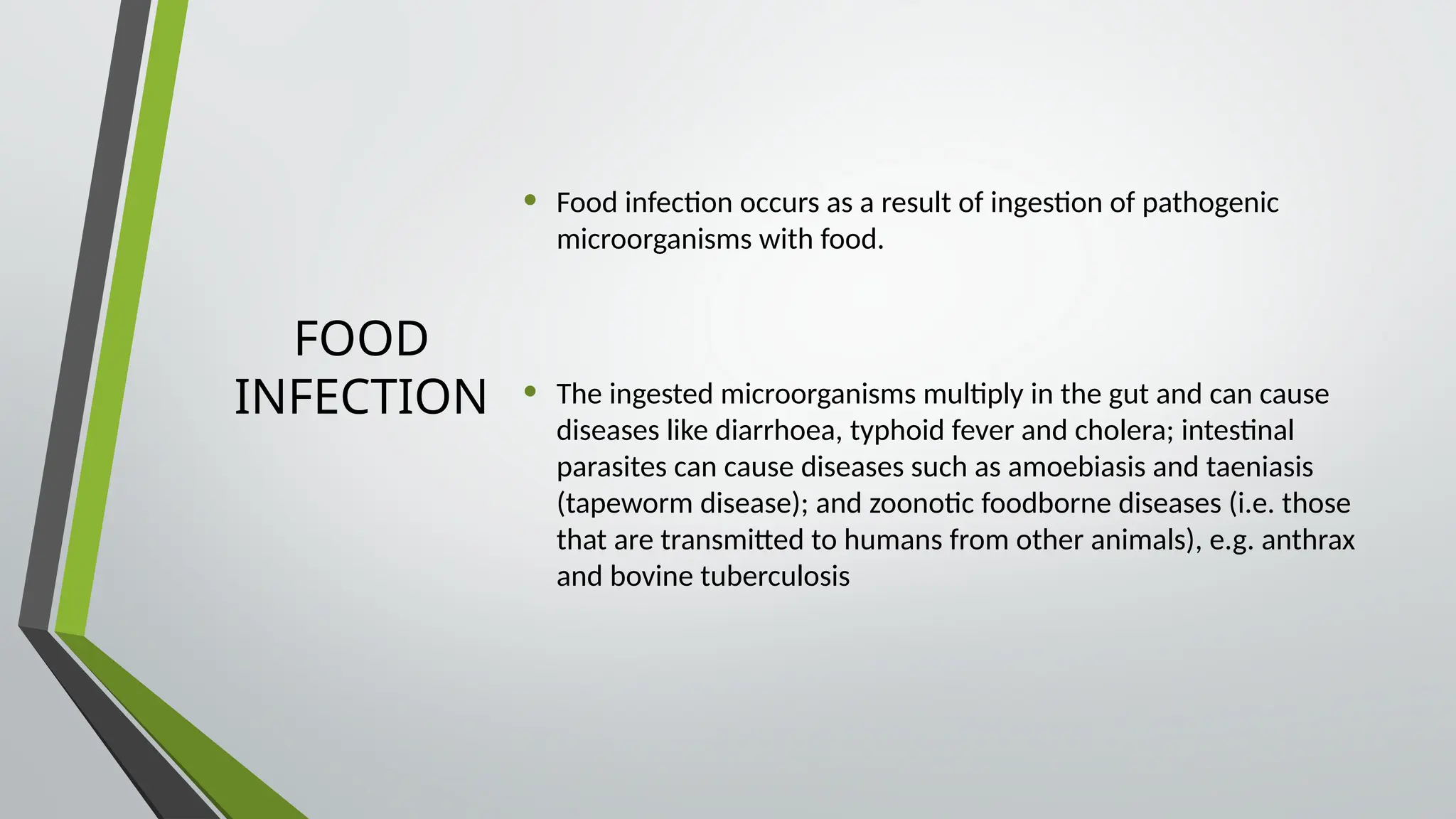 FOOD INFECTION

• Food infection occurs as a result of ingestion of pathogenic microorganisms with food.

• The ingested microorganisms multiply in the gut and can cause diseases like diarrhoea, typhoid fever and cholera; intestinal parasites can cause diseases such as amoebiasis and taeniasis (tapeworm disease); and zoonotic foodborne diseases (i.e. those that are transmitted to humans from other animals), e.g. anthrax and bovine tuberculosis